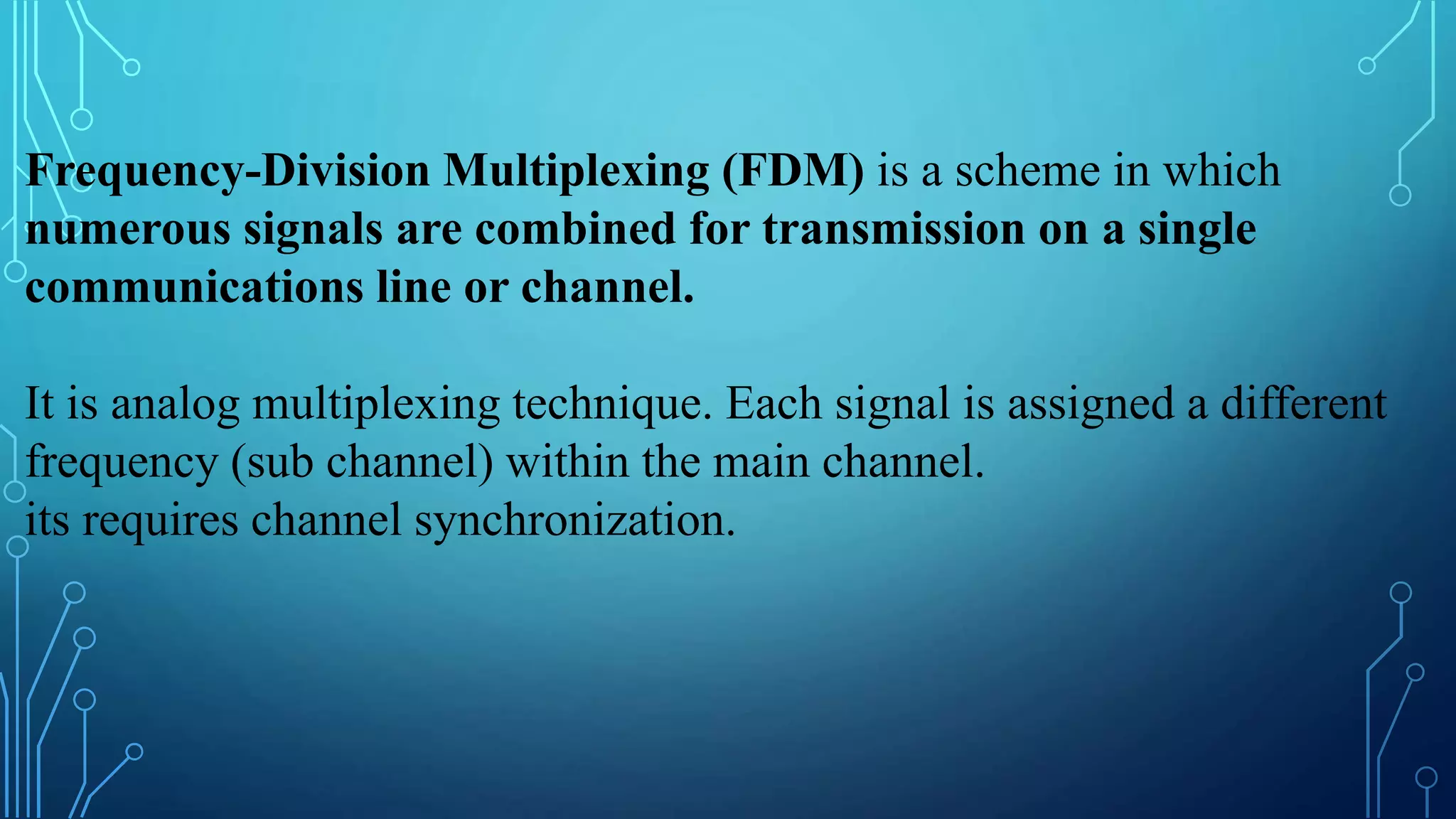 Frequency-Division Multiplexing (FDM) is a scheme in which numerous signals are combined for transmission on a single communications line or channel.

It is analog multiplexing technique. Each signal is assigned a different frequency (sub channel) within the main channel.
its requires channel synchronization.